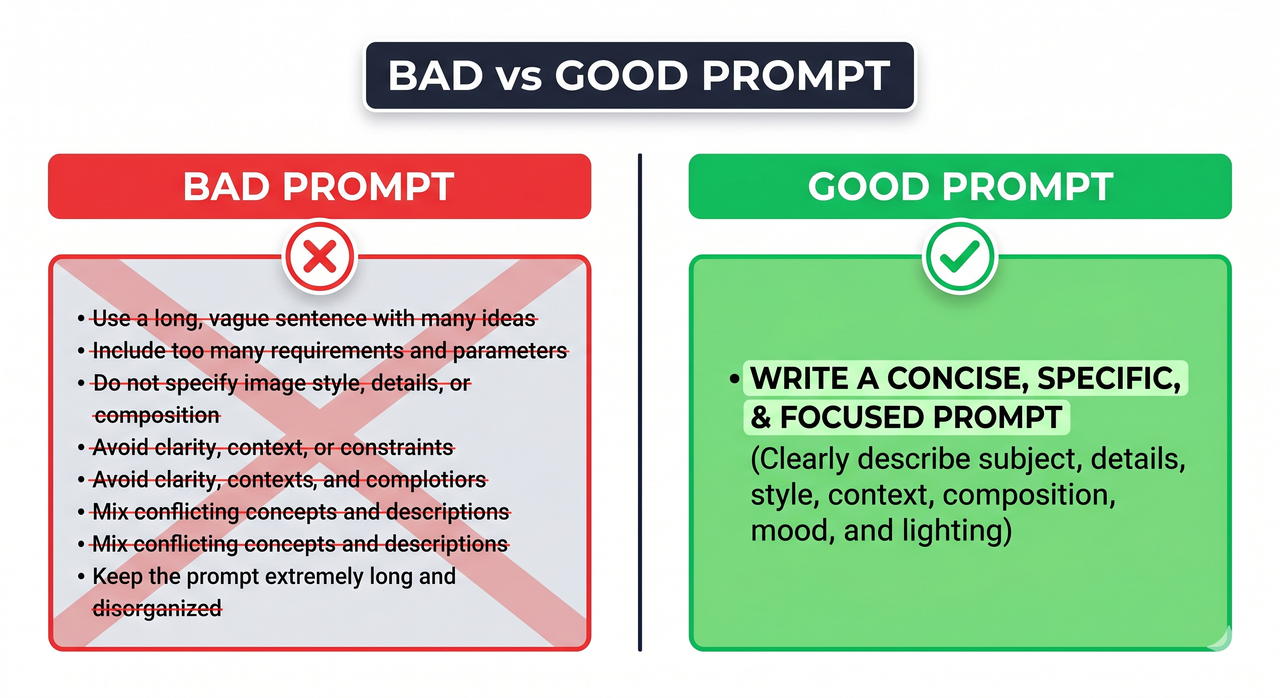 BAD vs GOOD PROMPT

BAD PROMPT

• Use a long, vague sentence with many ideas
• Include too many requirements and parameters
• Do not specify image style, details, or composition
• Avoid clarity, context, or constraints
• Avoid clarity, contexts, and complotiors
• Mix conflicting concepts and descriptions
• Mix conflicting concepts and descriptions
• Keep the prompt extremely long and disorganized

GOOD PROMPT

• WRITE A CONCISE, SPECIFIC, & FOCUSED PROMPT
(Clearly describe subject, details, style, context, composition, mood, and lighting)